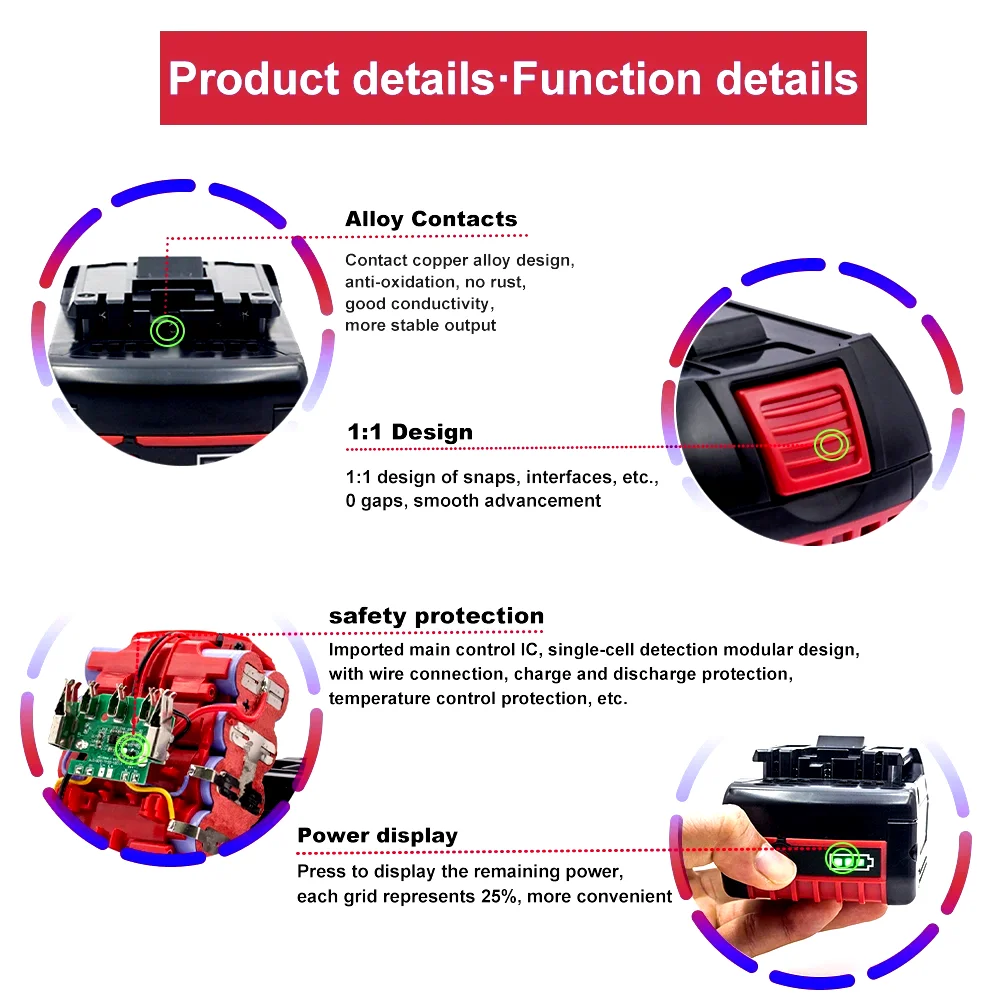 Product details·Function details

Alloy Contacts

Contact copper alloy design, anti-oxidation, no rust, good conductivity, more stable output

1:1 Design

1:1 design of snaps, interfaces, etc., 0 gaps, smooth advancement

safety protection

Imported main control IC, single-cell detection modular design, with wire connection, charge and discharge protection, temperature control protection, etc.

Power display

Press to display the remaining power, each grid represents 25%, more convenient